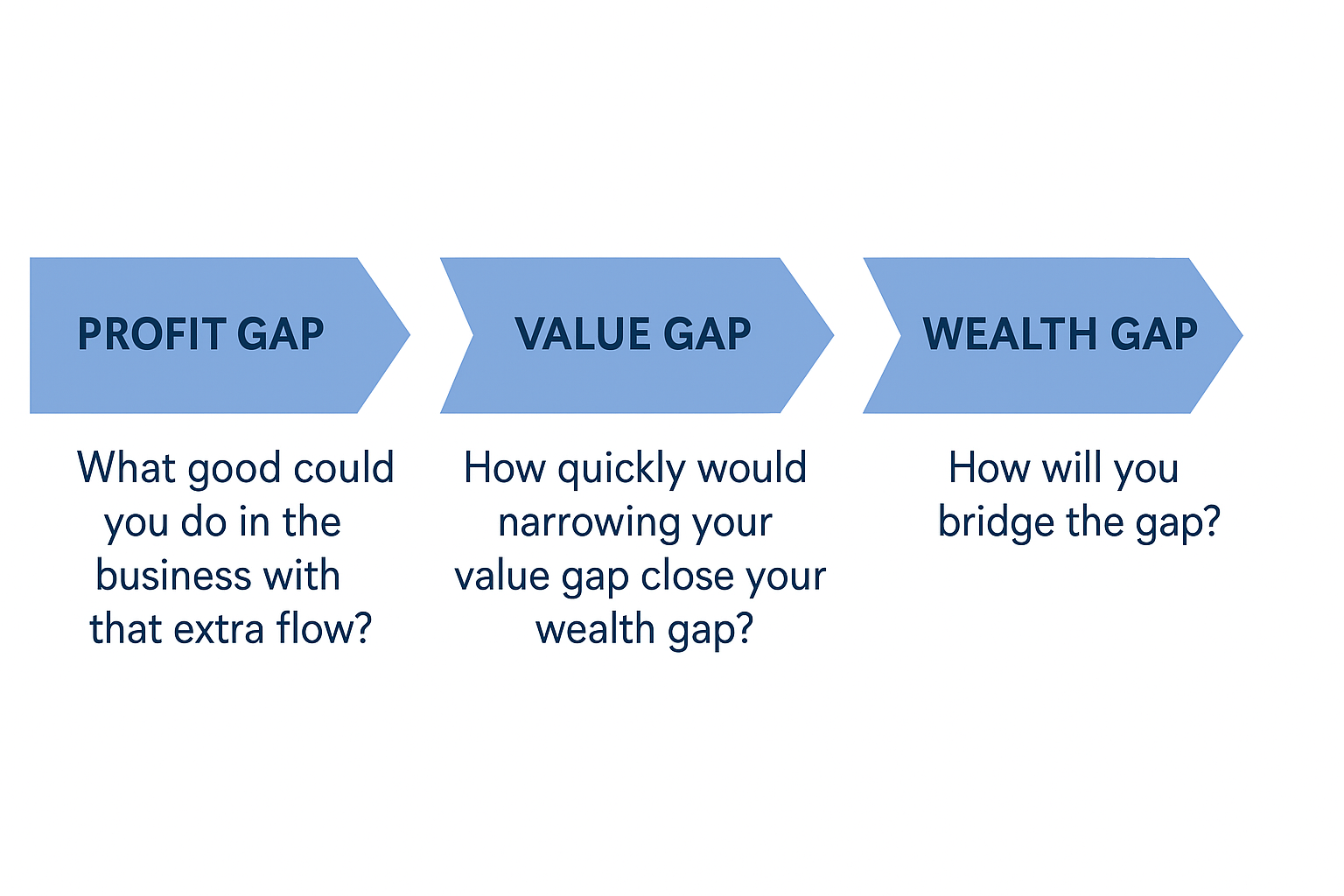 PROFIT GAP

What good could you do in the business with that extra flow?

VALUE GAP

How quickly would narrowing your value gap close your wealth gap?

WEALTH GAP

How will you bridge the gap?